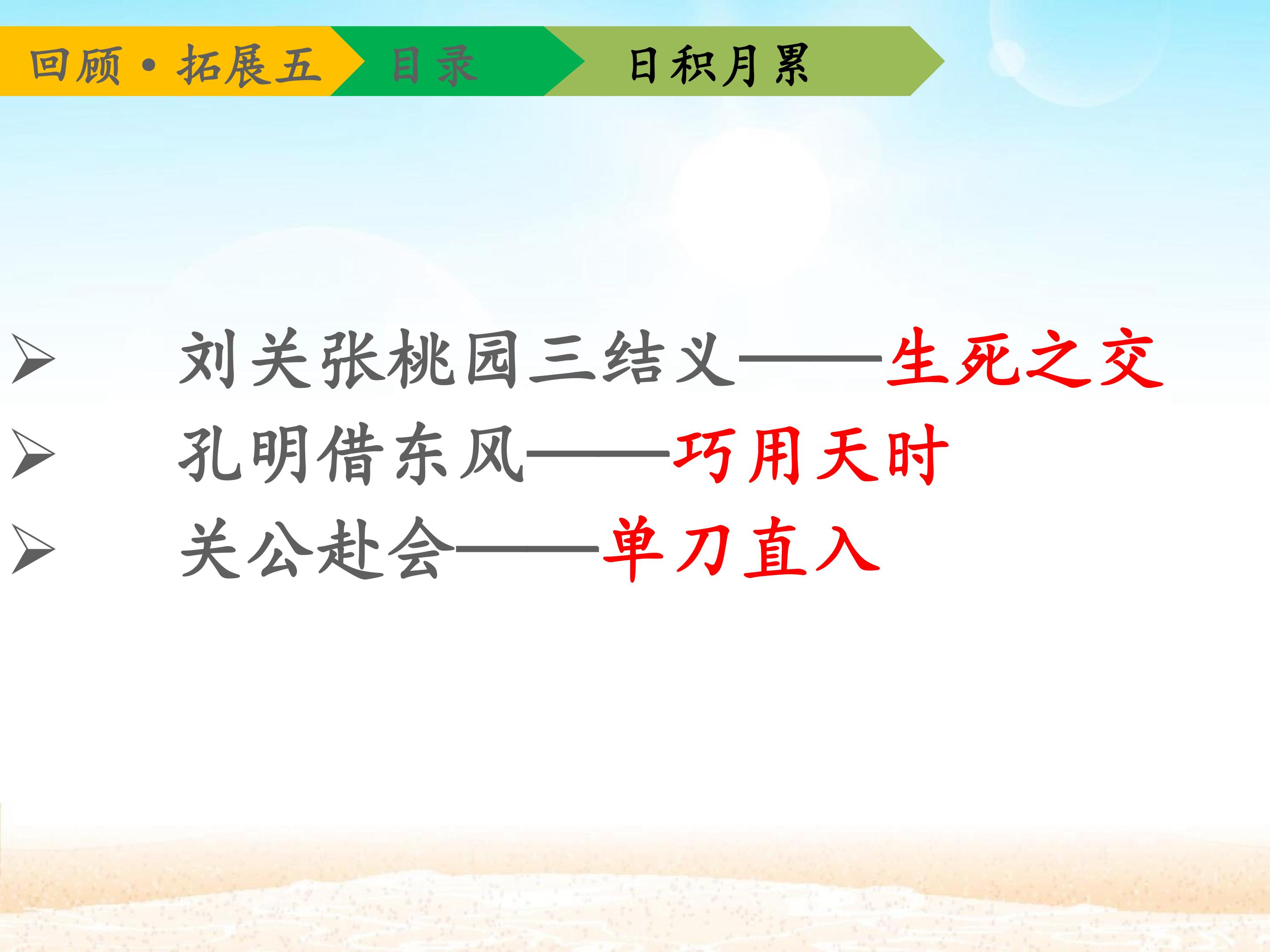 回顾·拓展五 目录 日积月累

➢ 刘关张桃园三结义——生死之交

➢ 孔明借东风——巧用天时

➢ 关公赴会——单刀直入